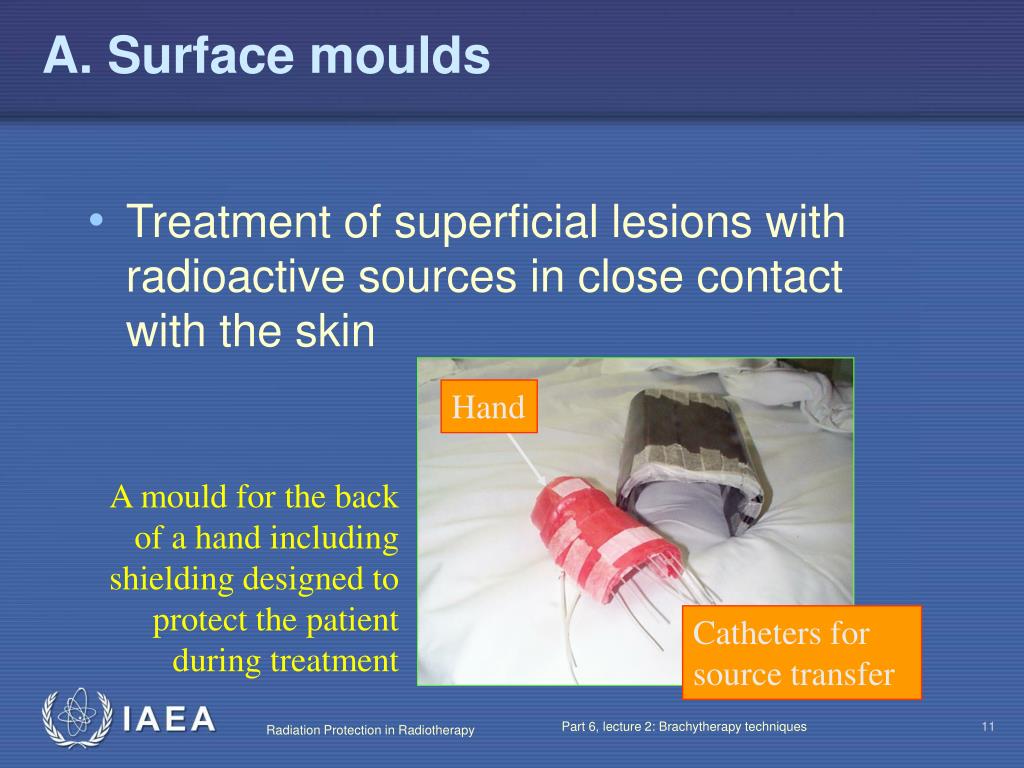 A. Surface moulds

• Treatment of superficial lesions with radioactive sources in close contact with the skin

Hand

A mould for the back of a hand including shielding designed to protect the patient during treatment

Catheters for source transfer

IAEA

Radiation Protection in Radiotherapy

Part 6, lecture 2: Brachytherapy techniques

11